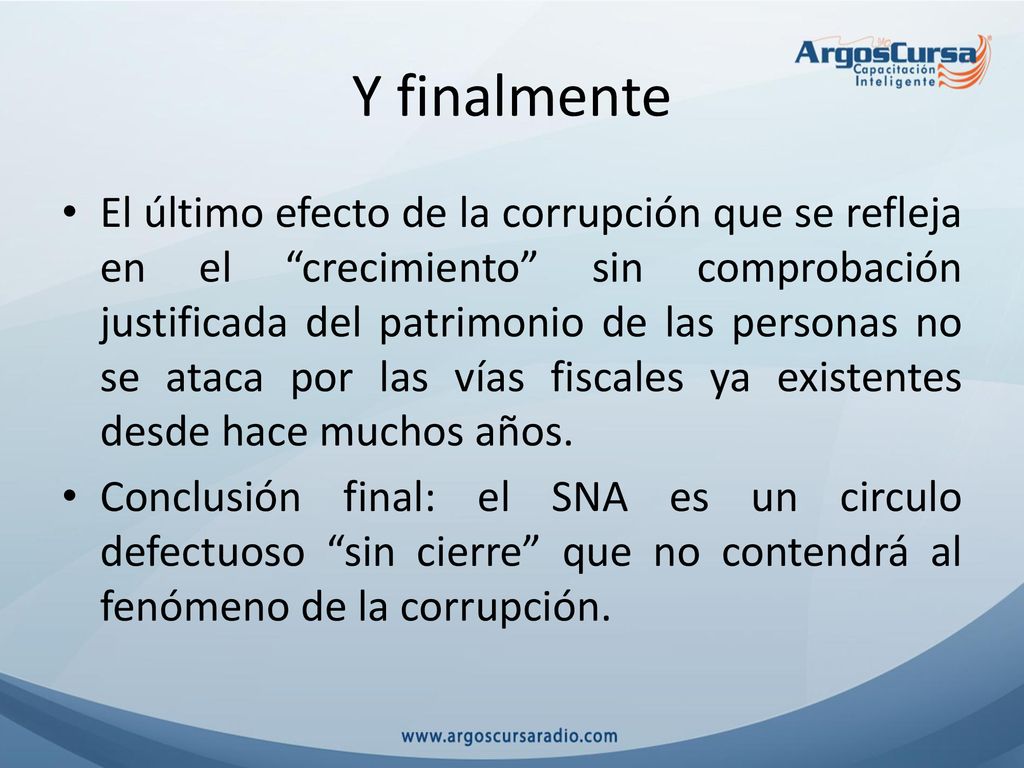 ArgosCursa
Capacitación Inteligente

Y finalmente

• El último efecto de la corrupción que se refleja en el “crecimiento” sin comprobación justificada del patrimonio de las personas no se ataca por las vías fiscales ya existentes desde hace muchos años.

• Conclusión final: el SNA es un circulo defectuoso “sin cierre” que no contendrá al fenómeno de la corrupción.

www.argoscursaradio.com